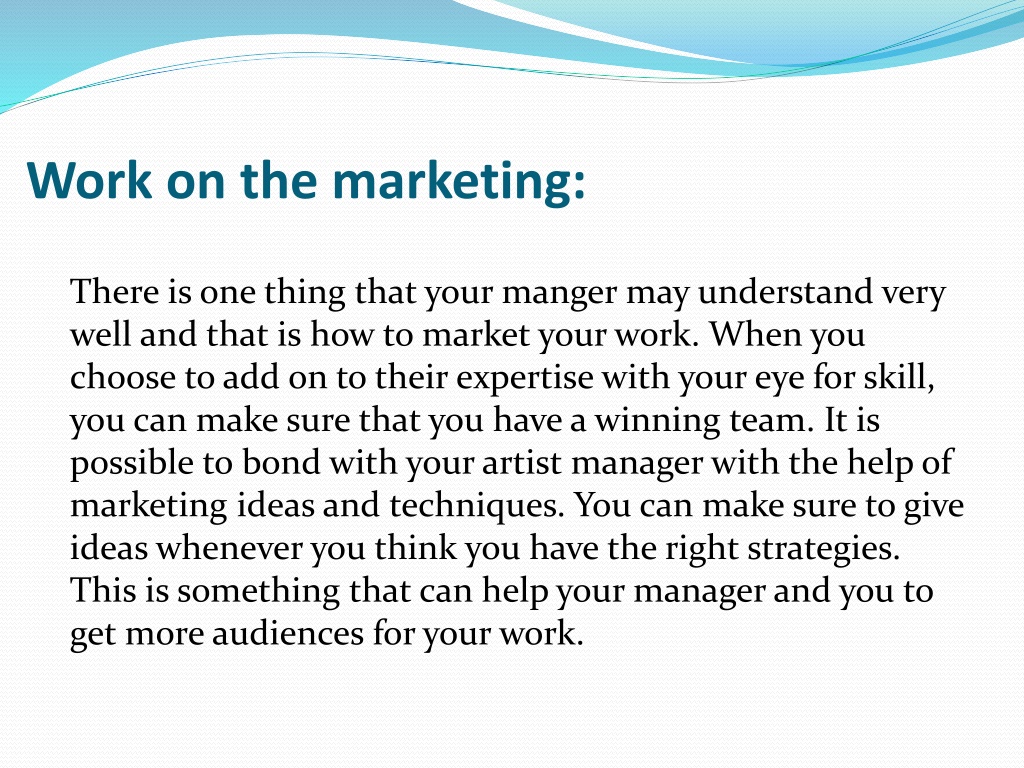 Work on the marketing:

There is one thing that your manger may understand very well and that is how to market your work. When you choose to add on to their expertise with your eye for skill, you can make sure that you have a winning team. It is possible to bond with your artist manager with the help of marketing ideas and techniques. You can make sure to give ideas whenever you think you have the right strategies. This is something that can help your manager and you to get more audiences for your work.